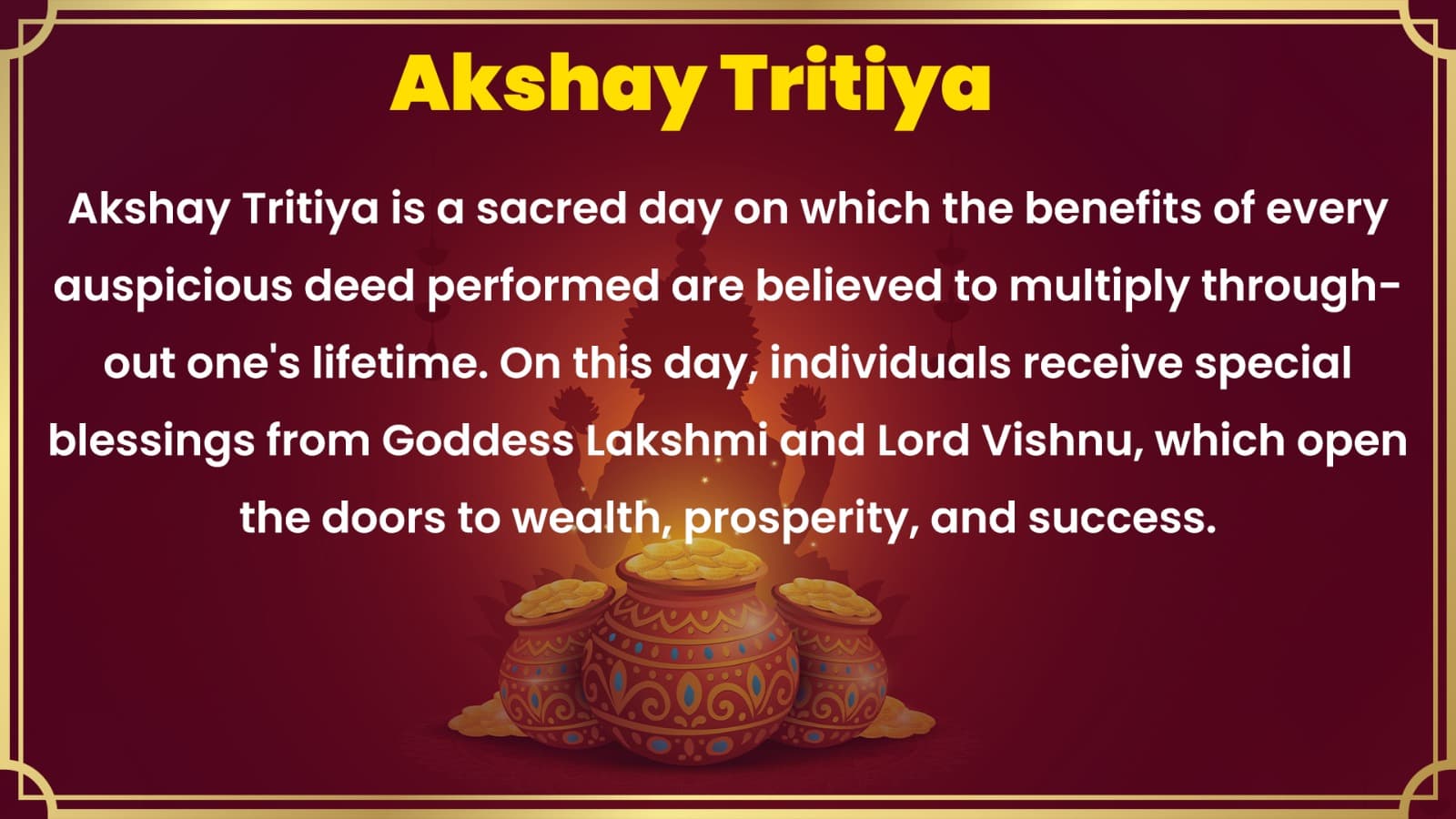 Akshay Tritiya

Akshay Tritiya is a sacred day on which the benefits of every auspicious deed performed are believed to multiply throughout one's lifetime. On this day, individuals receive special blessings from Goddess Lakshmi and Lord Vishnu, which open the doors to wealth, prosperity, and success.